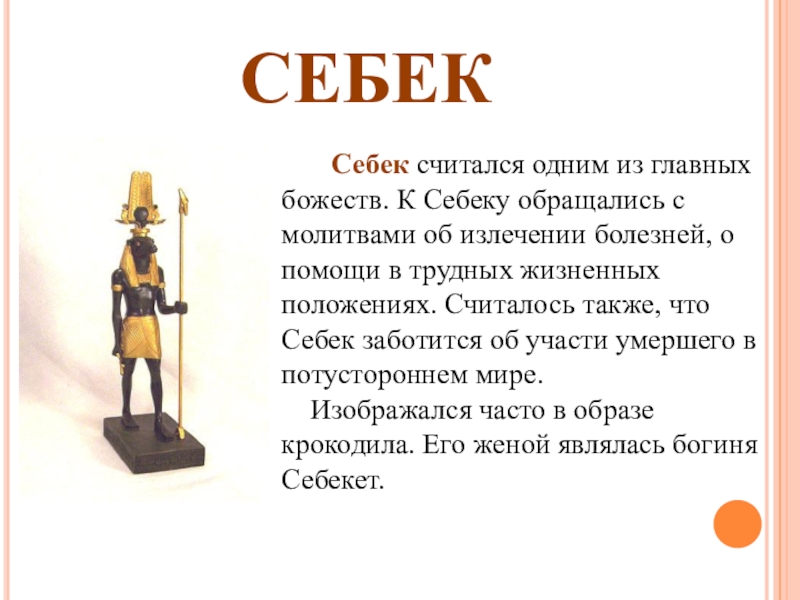 СЕБЕК

Себек считался одним из главных божеств. К Себеку обращались с молитвами об излечении болезней, о помощи в трудных жизненных положениях. Считалось также, что Себек заботится об участи умершего в потустороннем мире.

Изображался часто в образе крокодила. Его женой являлась богиня Себекет.